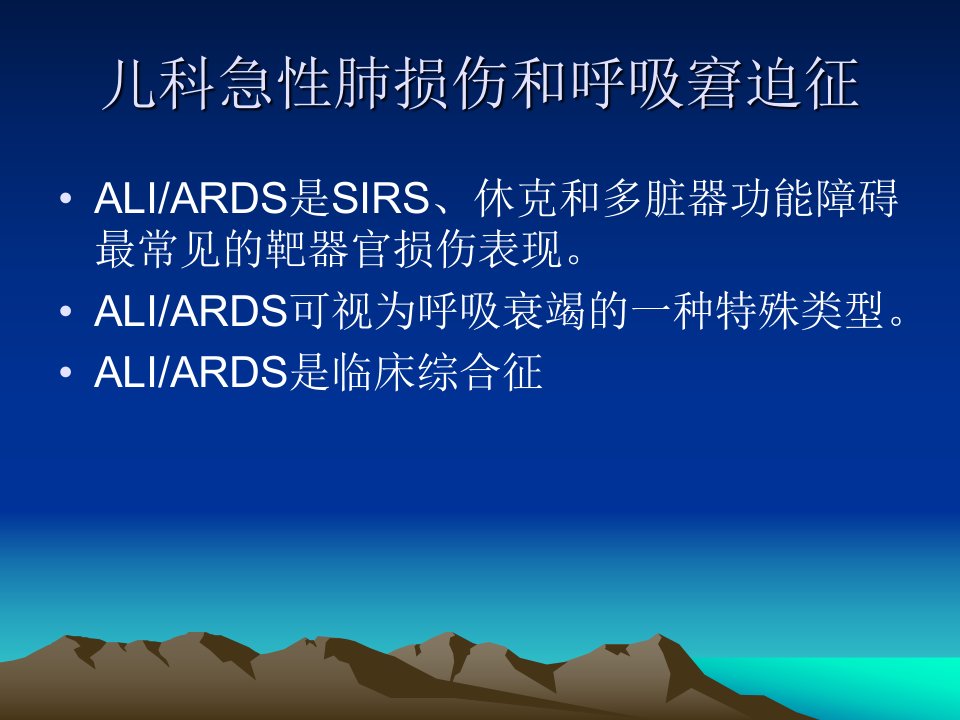 儿科急性肺损伤和呼吸窘迫征

• ALI/ARDS是SIRS、休克和多脏器功能障碍最常见的靶器官损伤表现。
• ALI/ARDS可视为呼吸衰竭的一种特殊类型。
• ALI/ARDS是临床综合征